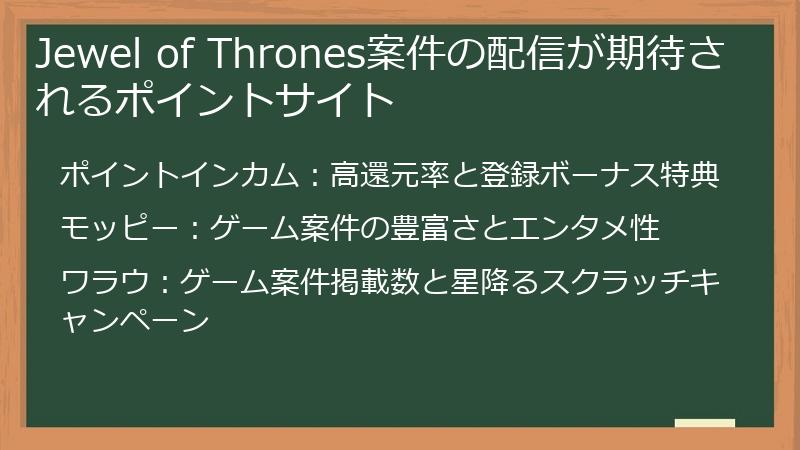 Jewel of Thrones案件の配信が期待されるポイントサイト

ポイントインカム：高還元率と登録ボーナス特典

モッピー：ゲーム案件の豊富さとエンタメ性

ワラウ：ゲーム案件掲載数と星降るスクラッチキャンペーン